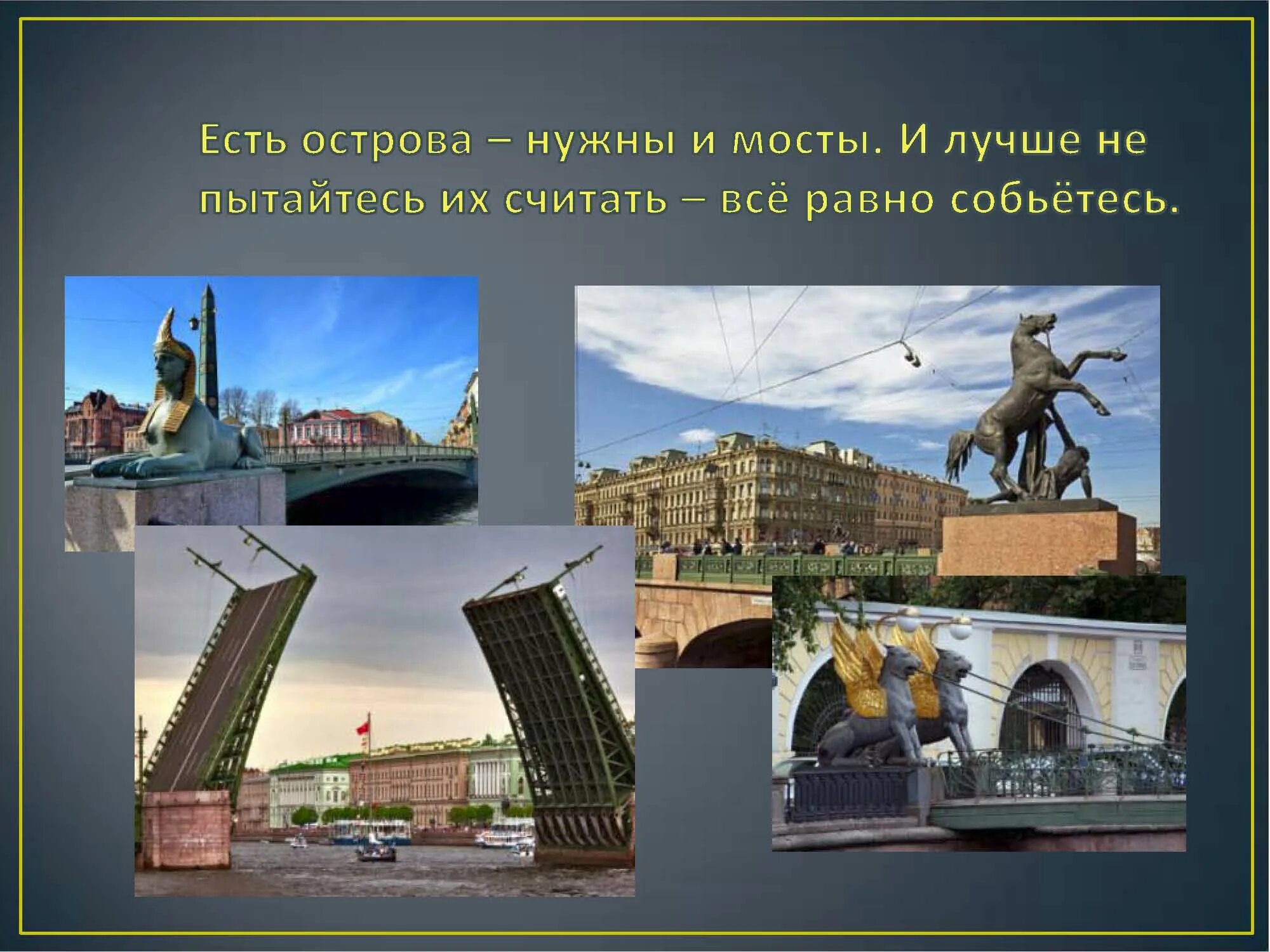 Есть острова – нужны и мосты. И лучше не пытайтесь их считать – всё равно собьётесь.